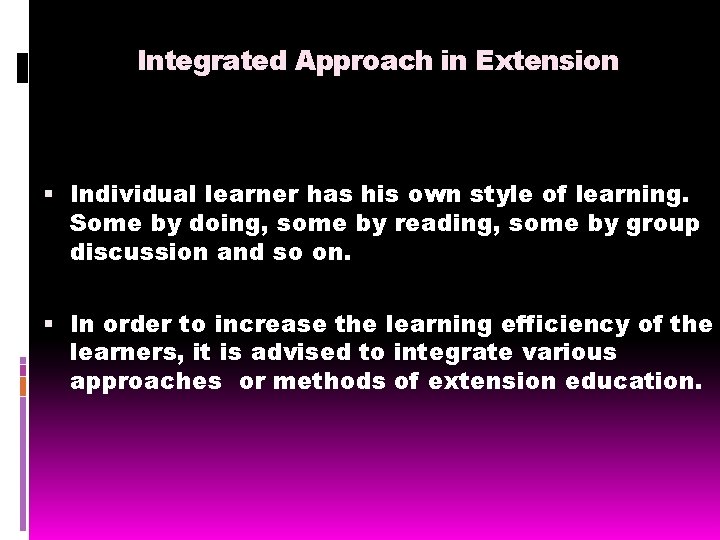 Integrated Approach in Extension

▪ Individual learner has his own style of learning. Some by doing, some by reading, some by group discussion and so on.

▪ In order to increase the learning efficiency of the learners, it is advised to integrate various approaches or methods of extension education.